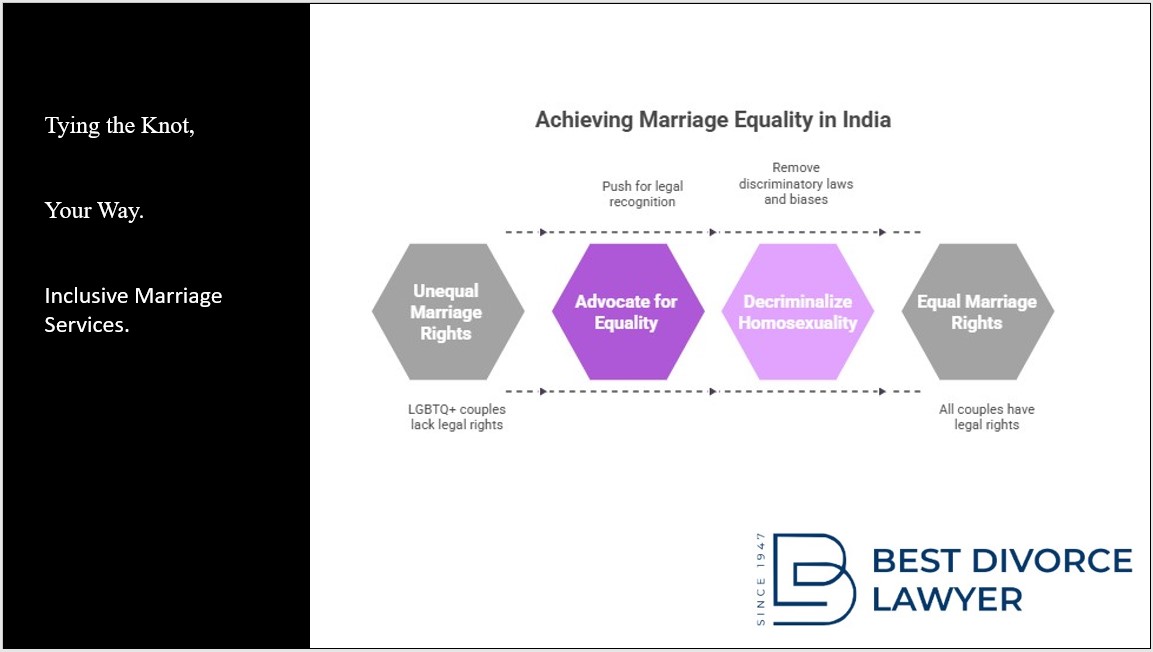 Tying the Knot,

Your Way.

Inclusive Marriage Services.

Achieving Marriage Equality in India

Push for legal recognition

Remove discriminatory laws and biases

Unequal Marriage Rights

Advocate for Equality

Decriminalize Homosexuality

Equal Marriage Rights

LGBTQ+ couples lack legal rights

All couples have legal rights

SINCE 1947

BEST DIVORCE LAWYER